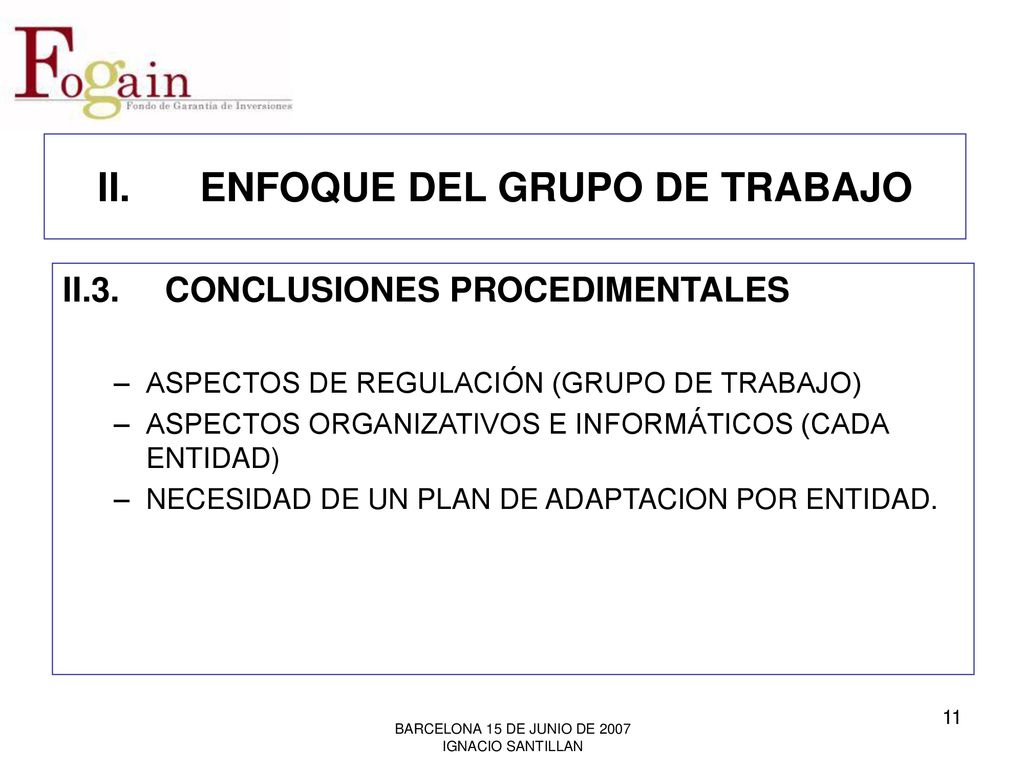 Fogain
Fondo de Garantía de Inversiones

II. ENFOQUE DEL GRUPO DE TRABAJO

II.3. CONCLUSIONES PROCEDIMENTALES

– ASPECTOS DE REGULACIÓN (GRUPO DE TRABAJO)
– ASPECTOS ORGANIZATIVOS E INFORMÁTICOS (CADA ENTIDAD)
– NECESIDAD DE UN PLAN DE ADAPTACION POR ENTIDAD.

BARCELONA 15 DE JUNIO DE 2007
IGNACIO SANTILLAN

11